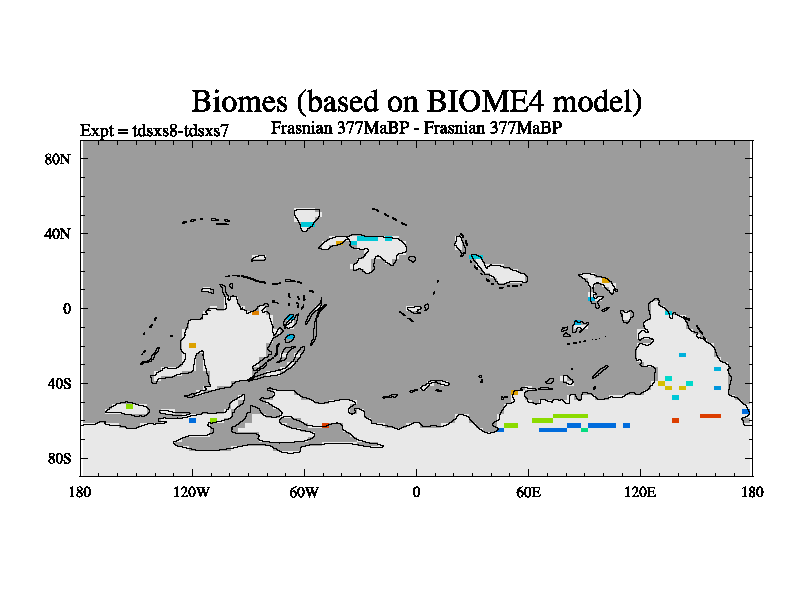 Biomes (based on BIOME4 model)

Expt = tdsxs8-tdsxs7

Frasnian 377MaBP - Frasnian 377MaBP

80N
40N
0
40S
80S

180
120W
60W
0
60E
120E
180